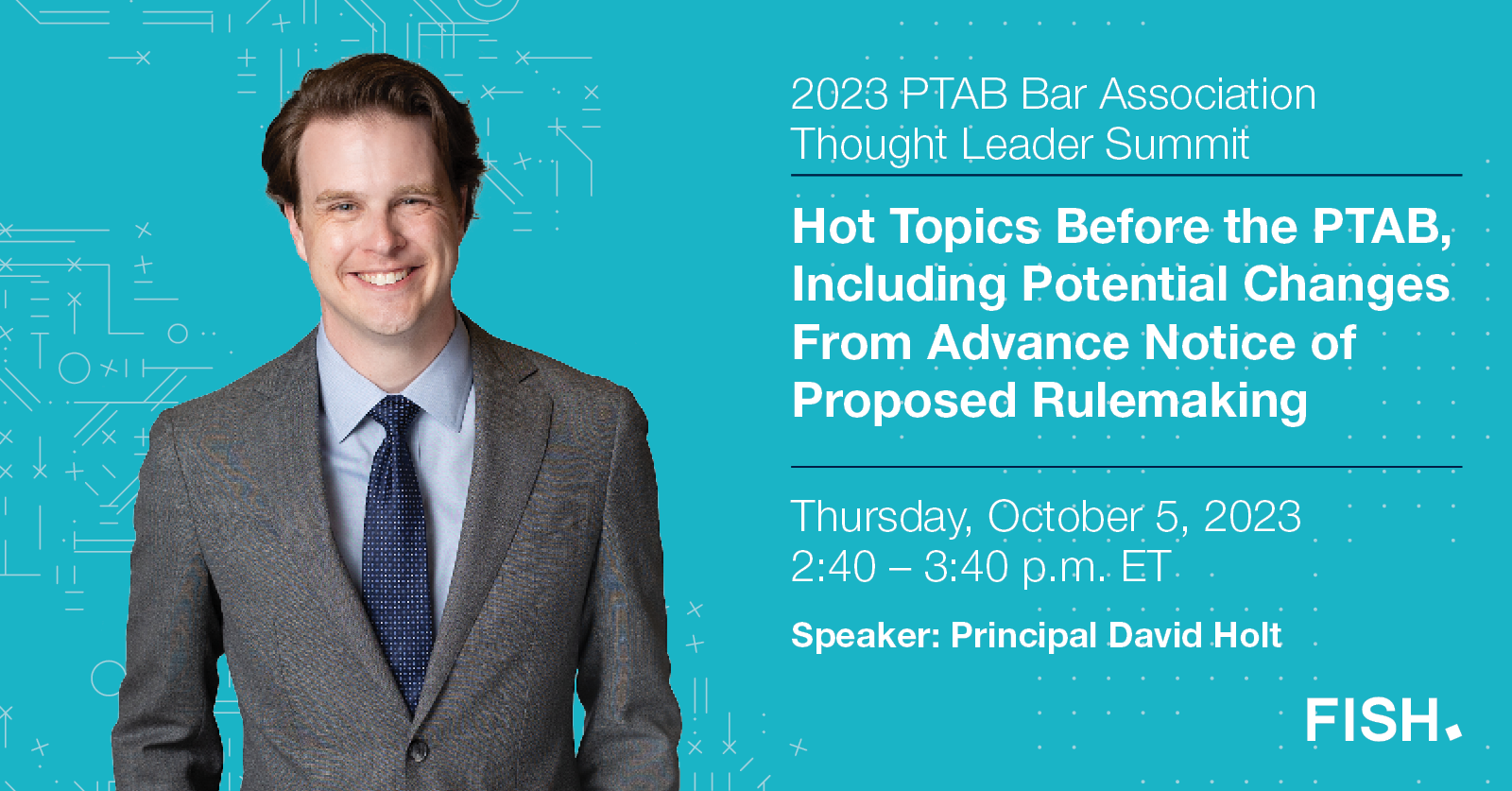 2023 PTAB Bar Association Thought Leader Summit

Hot Topics Before the PTAB, Including Potential Changes From Advance Notice of Proposed Rulemaking

Thursday, October 5, 2023
2:40 – 3:40 p.m. ET

Speaker: Principal David Holt

FISH.